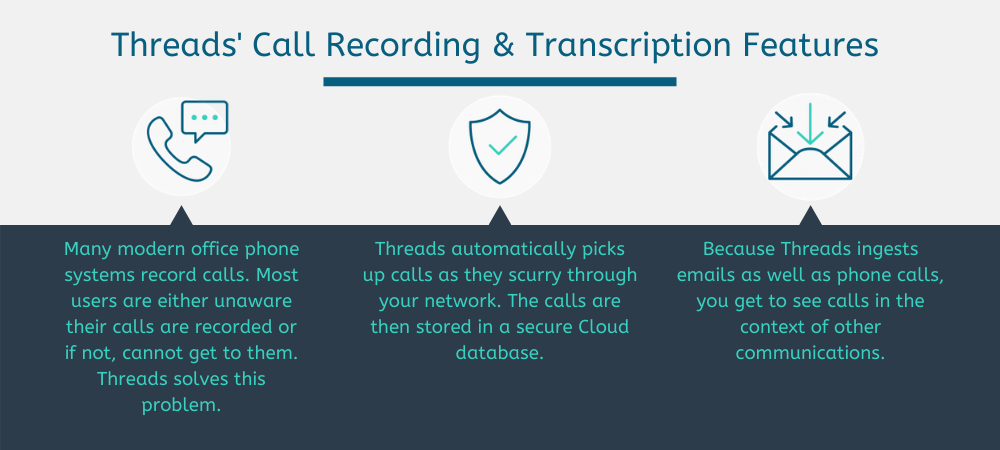 Threads' Call Recording & Transcription Features

Many modern office phone systems record calls. Most users are either unaware their calls are recorded or if not, cannot get to them. Threads solves this problem.

Threads automatically picks up calls as they scurry through your network. The calls are then stored in a secure Cloud database.

Because Threads ingests emails as well as phone calls, you get to see calls in the context of other communications.